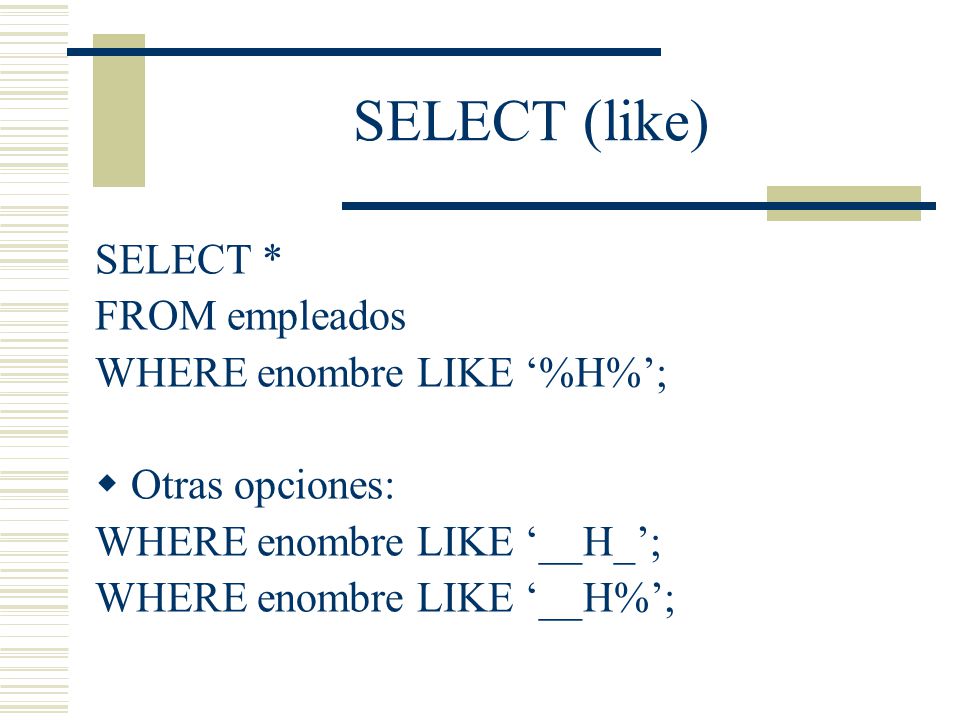 SELECT (like)

SELECT *
FROM empleados
WHERE enombre LIKE ‘%H%’;

◆ Otras opciones:
WHERE enombre LIKE ‘__H_’;
WHERE enombre LIKE ‘__H%’;